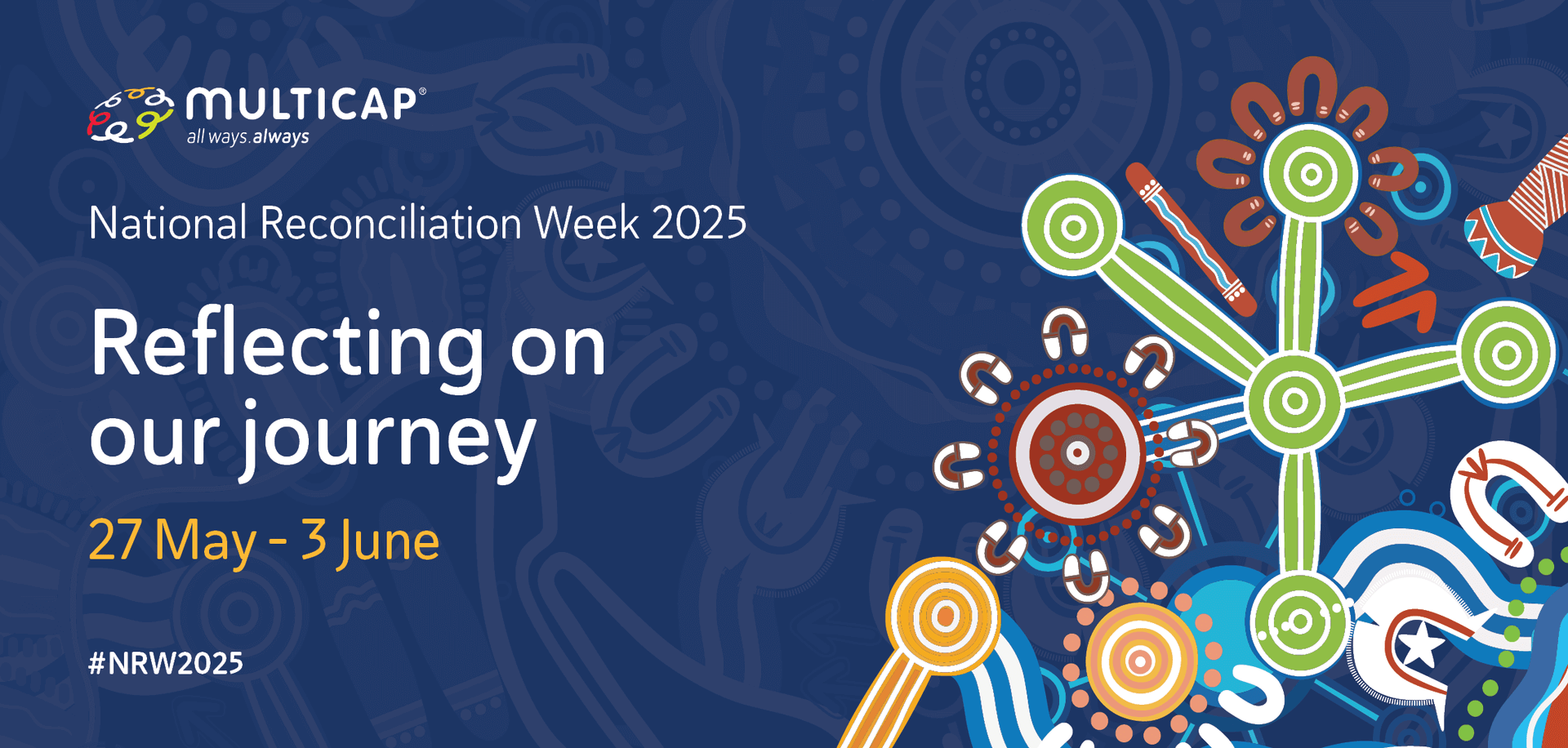 MULTICAP®
all ways.always

National Reconciliation Week 2025

Reflecting on our journey

27 May - 3 June

#NRW2025